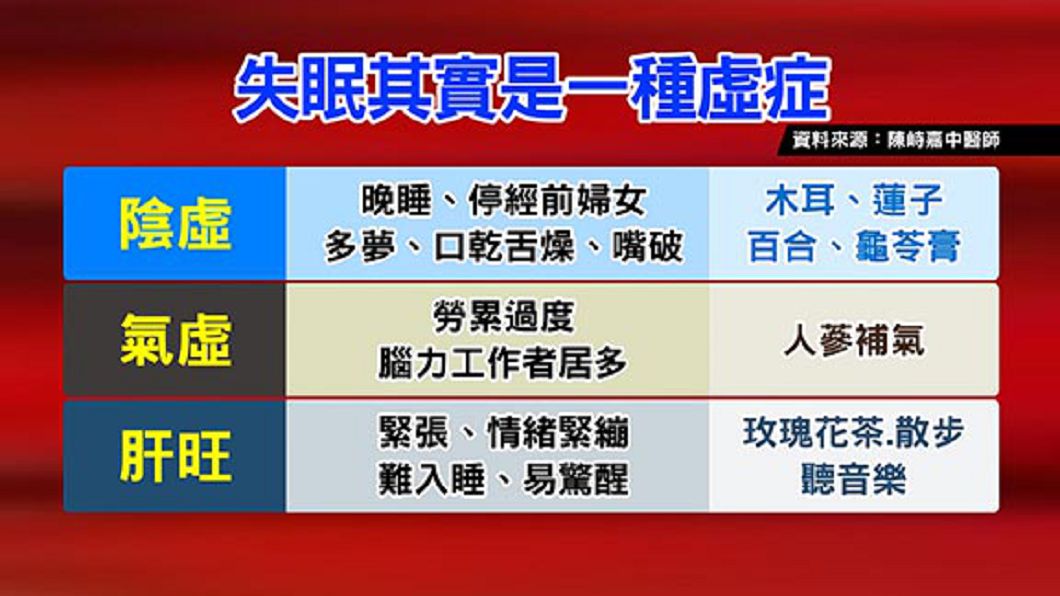 失眠其實是一種虛症

資料來源：陳峙嘉中醫師

| 陰虛 | 晚睡、停經前婦女 多夢、口乾舌燥、嘴破 | 木耳、蓮子 百合、龜苓膏 |
|---|---|---|
| 氣虛 | 勞累過度 腦力工作者居多 | 人蔘補氣 |
| 肝旺 | 緊張、情緒緊繃 難入睡、易驚醒 | 玫瑰花茶.散步 聽音樂 |